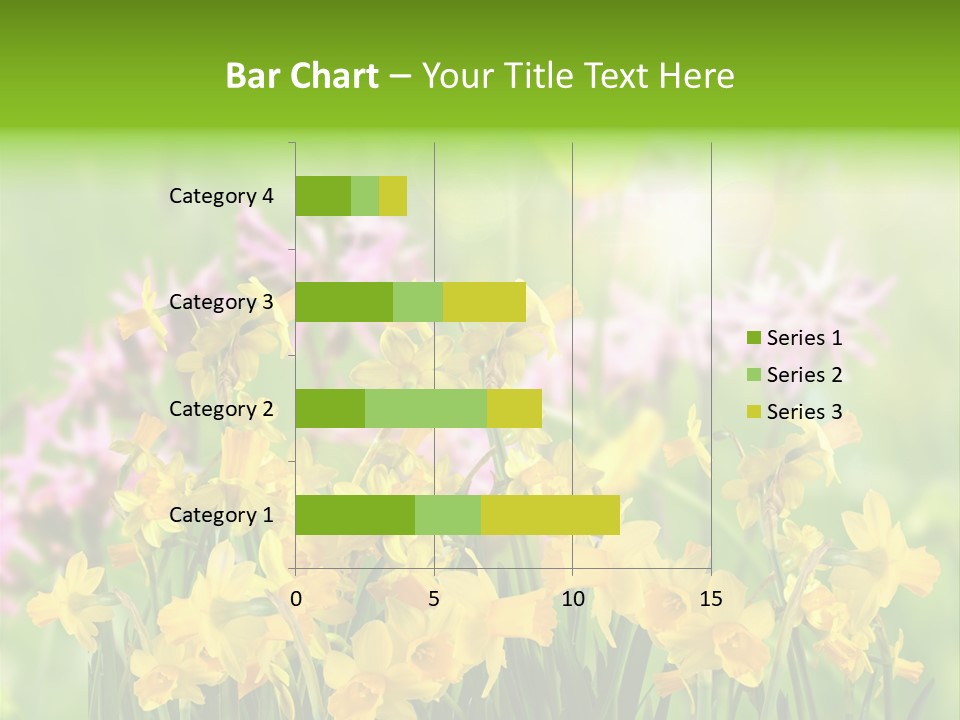 Bar Chart – Your Title Text Here

Category 4
Category 3
Category 2
Category 1

0 5 10 15

Series 1
Series 2
Series 3